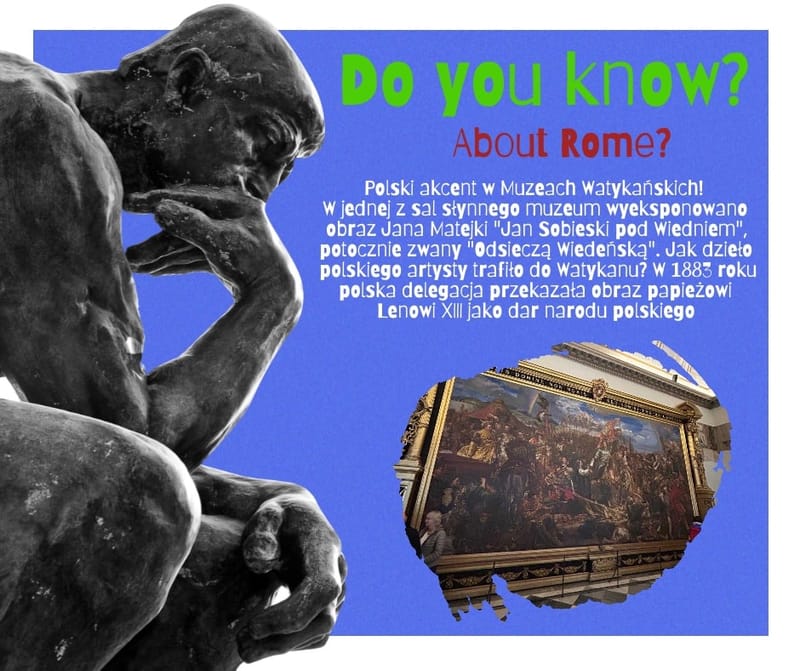 Do you know?

About Rome?

Polski akcent w Muzeach Watykańskich! W jednej z sal słynnego muzeum wyeksponowano obraz Jana Matejki "Jan Sobieski pod Wiedniem", potocznie zwany "Odsieczą Wiedeńską". Jak dzieło polskiego artysty trafiło do Watykanu? W 1883 roku polska delegacja przekazała obraz papieżowi Lenowi XIII jako dar narodu polskiego